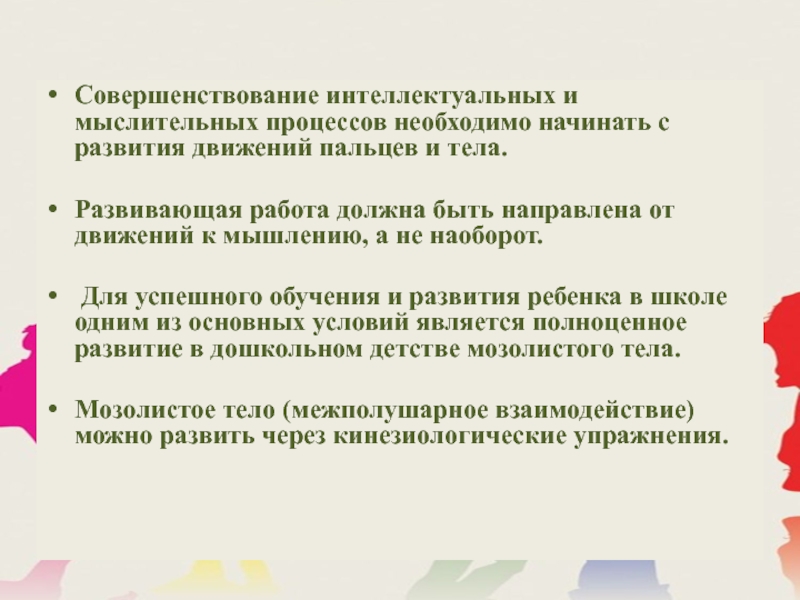 • Совершенствование интеллектуальных и мыслительных процессов необходимо начинать с развития движений пальцев и тела.

• Развивающая работа должна быть направлена от движений к мышлению, а не наоборот.

• Для успешного обучения и развития ребенка в школе одним из основных условий является полноценное развитие в дошкольном детстве мозолистого тела.

• Мозолистое тело (межполушарное взаимодействие) можно развить через кинезиологические упражнения.